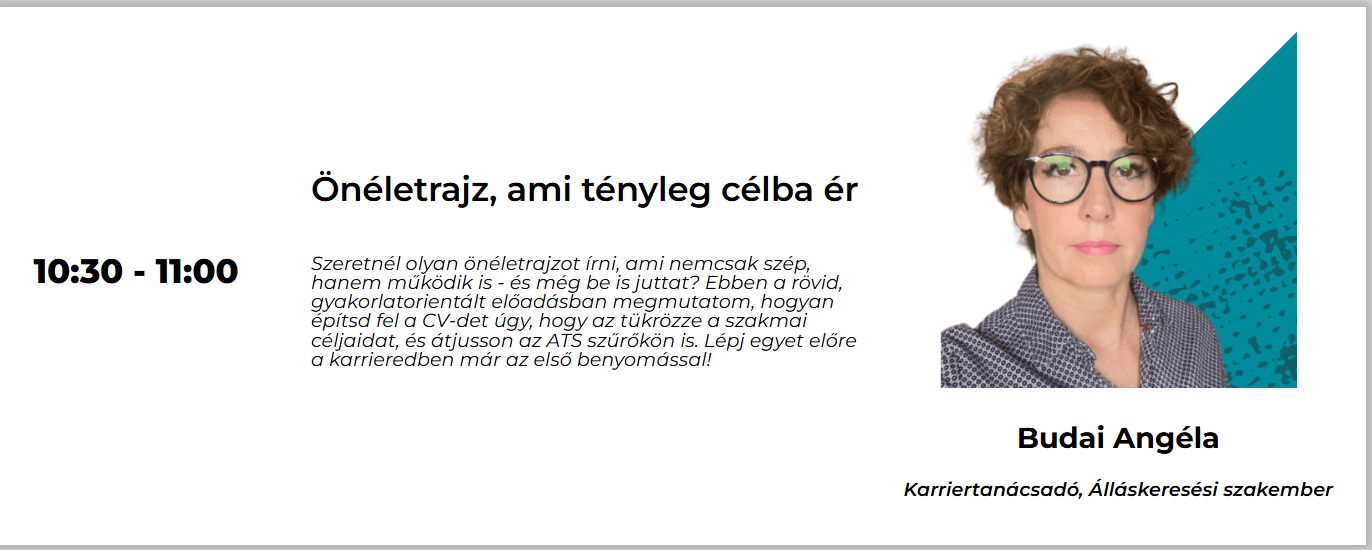 10:30 - 11:00

Önéletrajz, ami tényleg célba ér

Szeretnél olyan önéletrajzot írni, ami nemcsak szép, hanem működik is - és még be is juttat? Ebben a rövid, gyakorlatorientált előadásban megmutatom, hogyan építsd fel a CV-det úgy, hogy az tükrözze a szakmai céljaidat, és átjusson az ATS szűrőkön is. Lépj egyet előre a karrieredben már az első benyomással!

Budai Angéla

Karriertanácsadó, Álláskeresési szakember